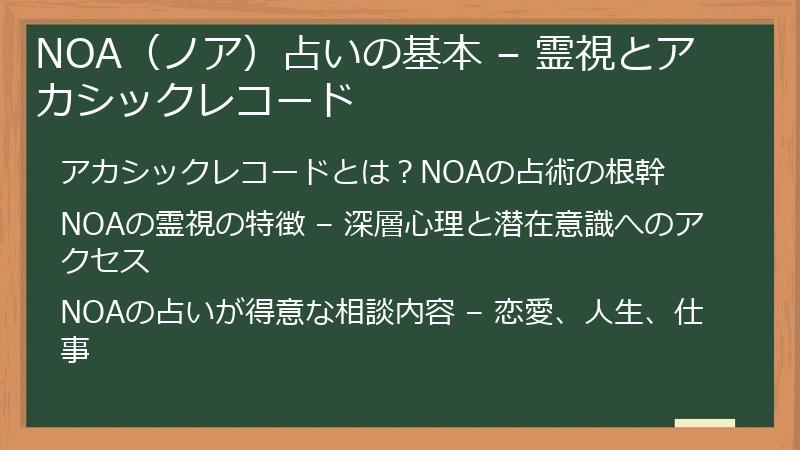 NOA（ノア）占いの基本 – 霊視とアカシックレコード

アカシックレコードとは？NOAの占術の根幹

NOAの霊視の特徴 – 深層心理と潜在意識へのアクセス

NOAの占いが得意な相談内容 – 恋愛、人生、仕事